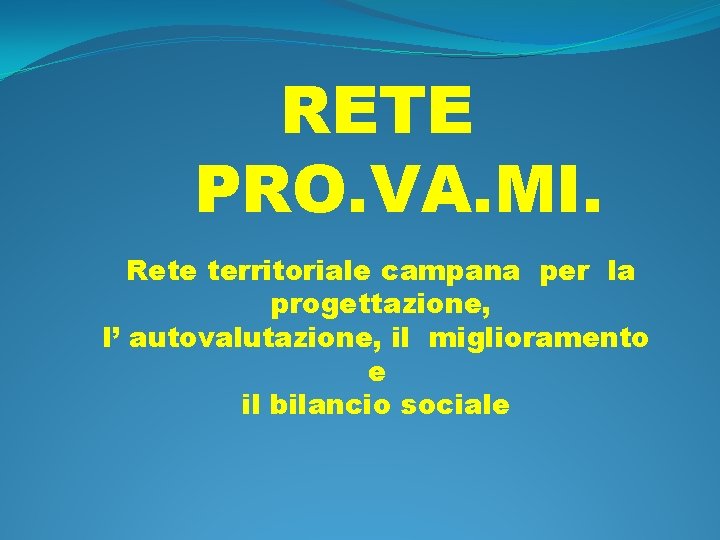 RETE
PRO.VA.MI.

Rete territoriale campana per la progettazione, l’ autovalutazione, il miglioramento e il bilancio sociale